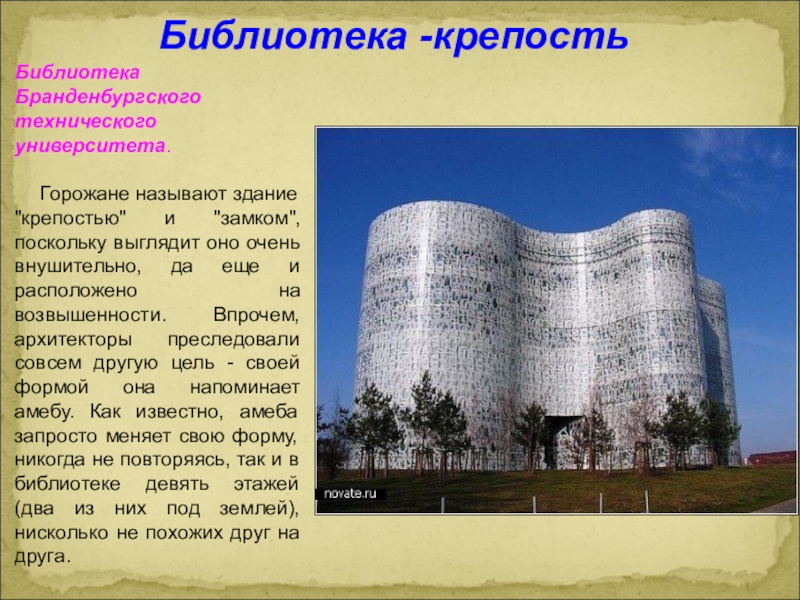 Библиотека -крепость

Библиотека Бранденбургского технического университета.

Горожане называют здание "крепостью" и "замком", поскольку выглядит оно очень внушительно, да еще и расположено на возвышенности. Впрочем, архитекторы преследовали совсем другую цель - своей формой она напоминает амебу. Как известно, амеба запросто меняет свою форму, никогда не повторяясь, так и в библиотеке девять этажей (два из них под землей), нисколько не похожих друг на друга.

novate.ru